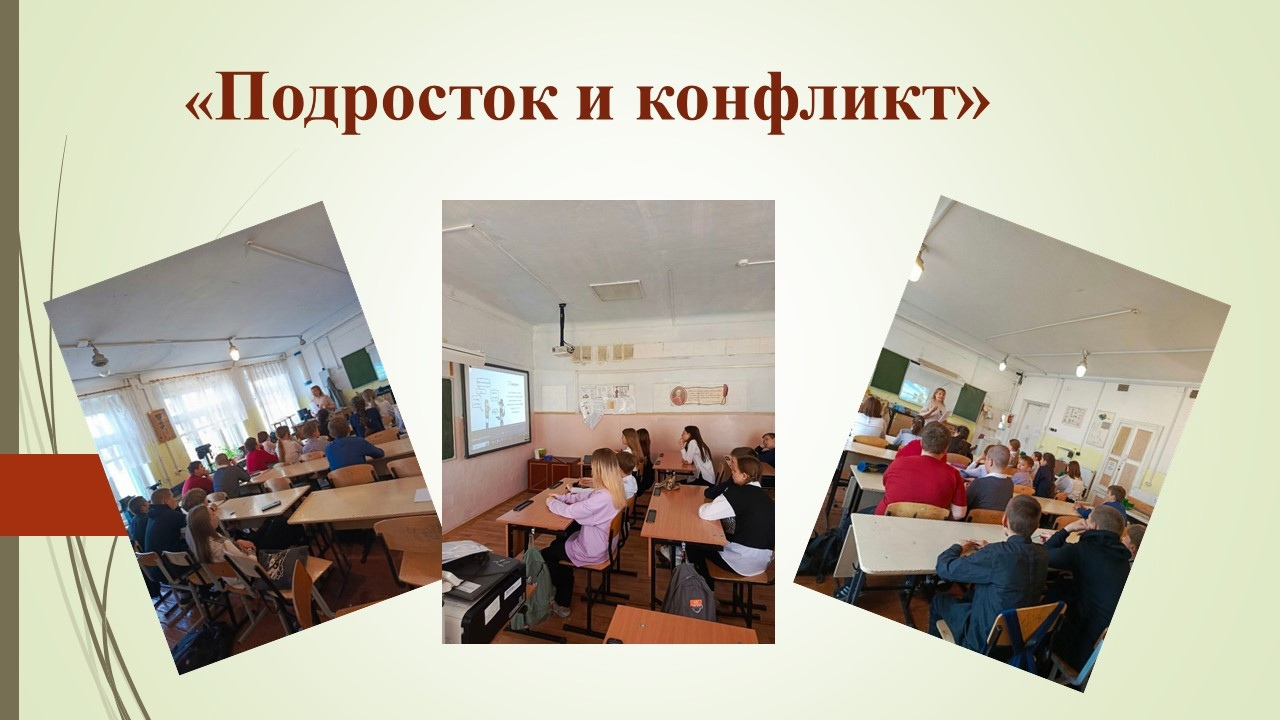 «Подросток и конфликт»